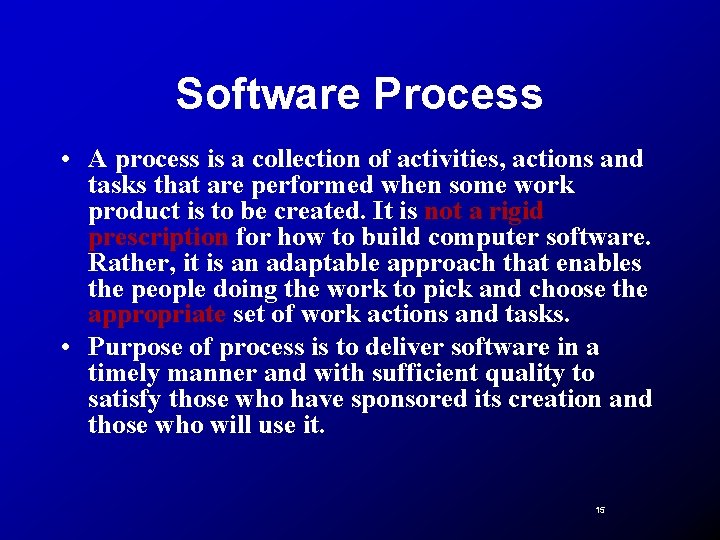 Software Process

• A process is a collection of activities, actions and tasks that are performed when some work product is to be created. It is not a rigid prescription for how to build computer software. Rather, it is an adaptable approach that enables the people doing the work to pick and choose the appropriate set of work actions and tasks.

• Purpose of process is to deliver software in a timely manner and with sufficient quality to satisfy those who have sponsored its creation and those who will use it.

15